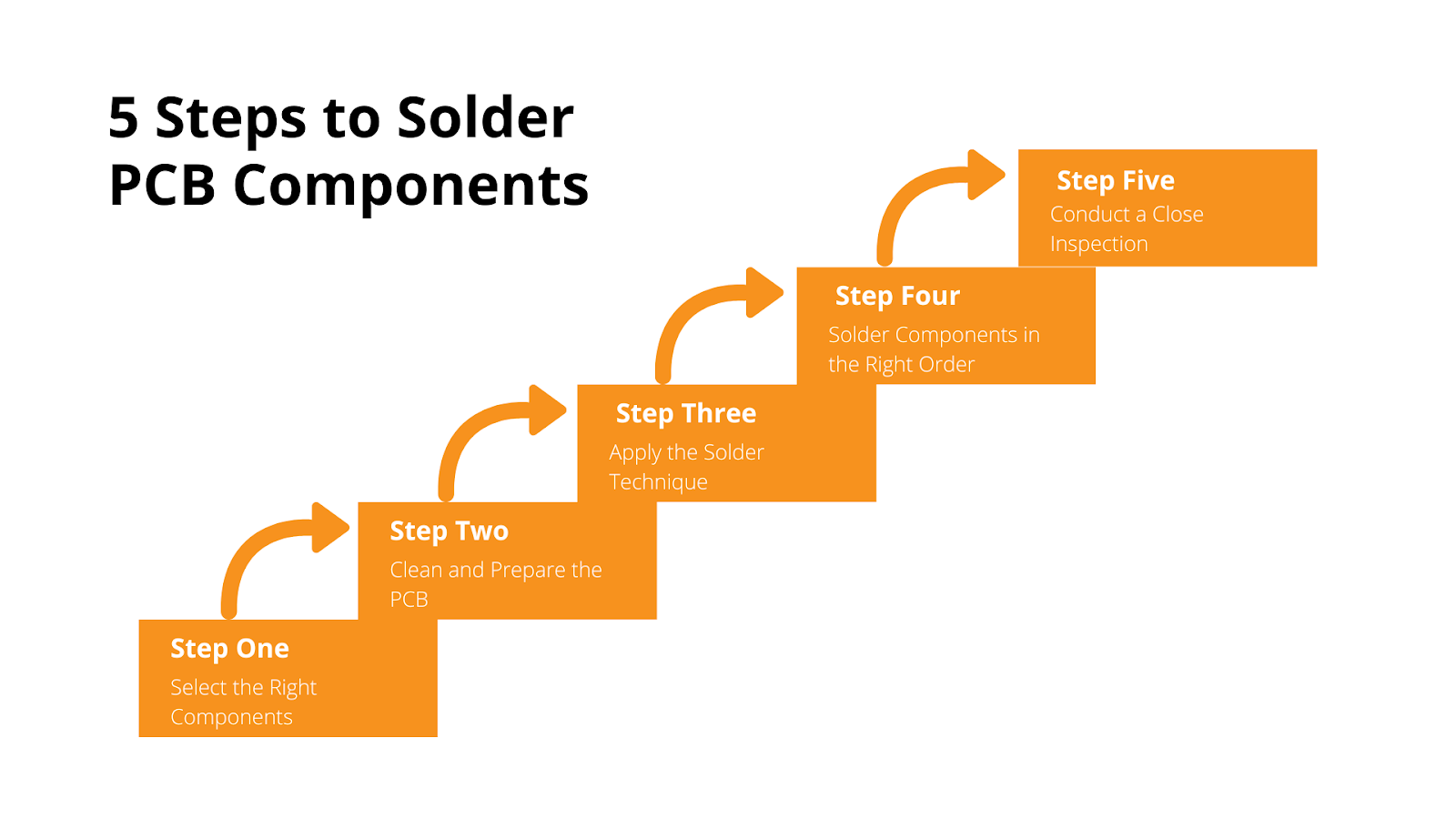 5 Steps to Solder PCB Components

Step One
Select the Right Components

Step Two
Clean and Prepare the PCB

Step Three
Apply the Solder Technique

Step Four
Solder Components in the Right Order

Step Five
Conduct a Close Inspection